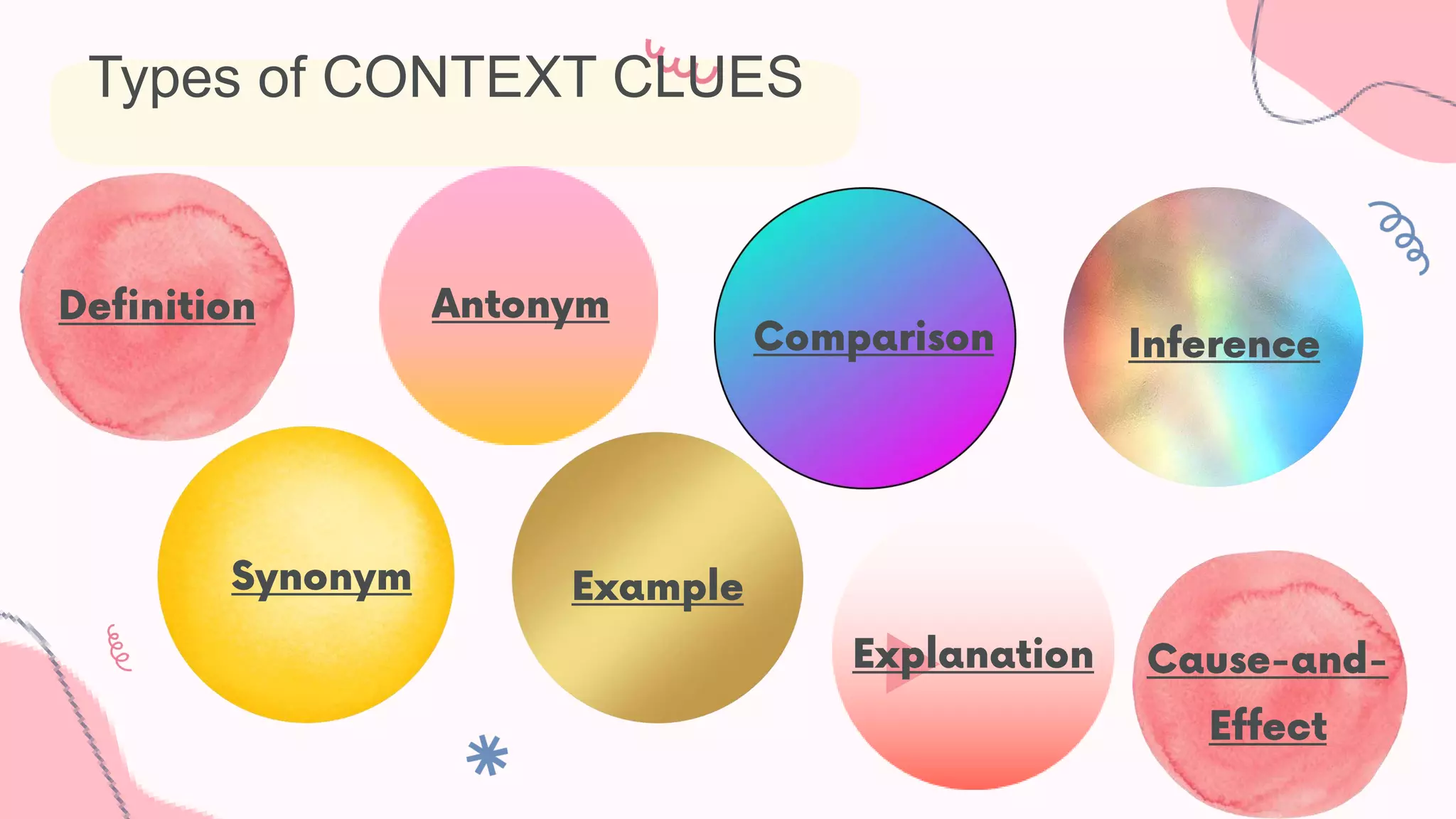 Types of CONTEXT CLUES

Definition

Antonym

Comparison

Inference

Synonym

Example

Explanation

Cause-and-Effect